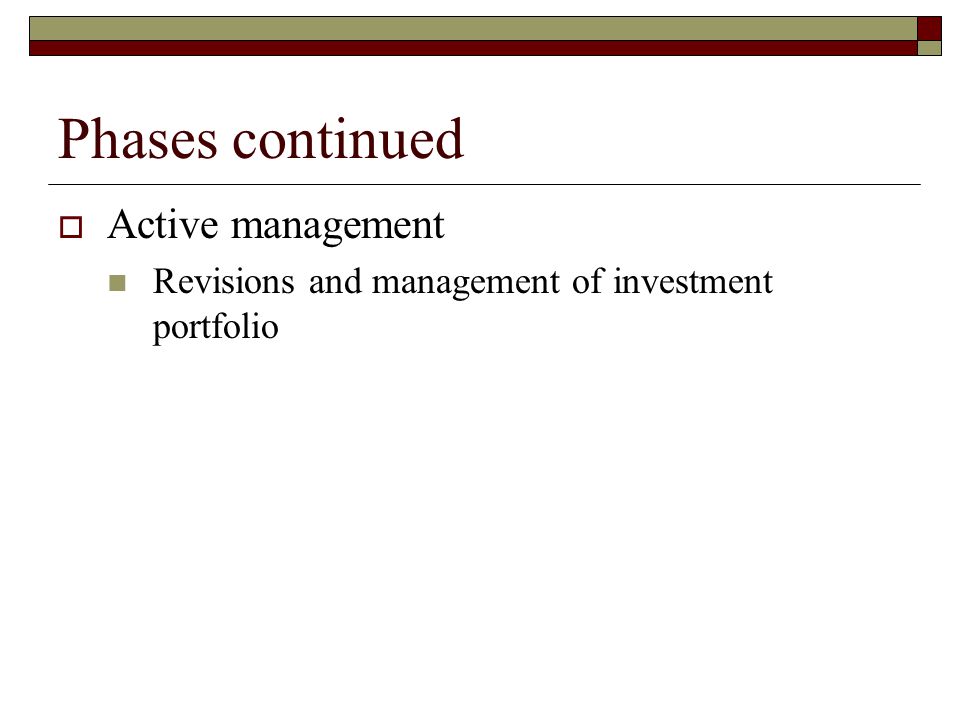 Phases continued

Active management

Revisions and management of investment portfolio